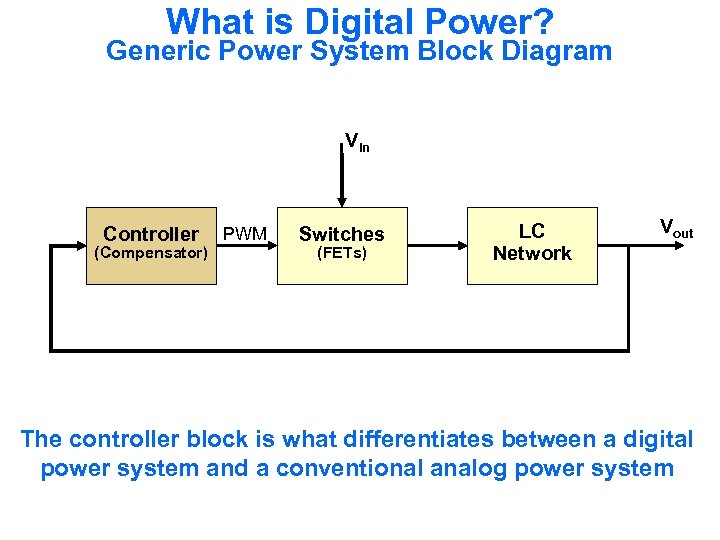 What is Digital Power?
Generic Power System Block Diagram

$V_{in}$

Controller
(Compensator)

PWM

Switches
(FETs)

LC
Network

$V_{out}$

The controller block is what differentiates between a digital power system and a conventional analog power system